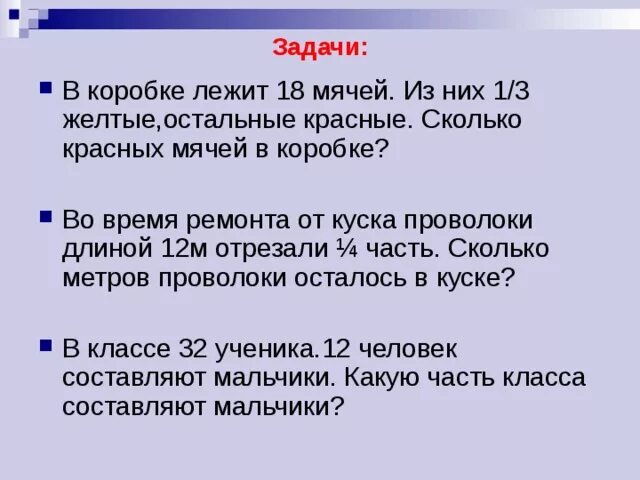 Задачи:

В коробке лежит 18 мячей. Из них 1/3 желтые,остальные красные. Сколько красных мячей в коробке?

Во время ремонта от куска проволоки длиной 12м отрезали ¼ часть. Сколько метров проволоки осталось в куске?

В классе 32 ученика.12 человек составляют мальчики. Какую часть класса составляют мальчики?